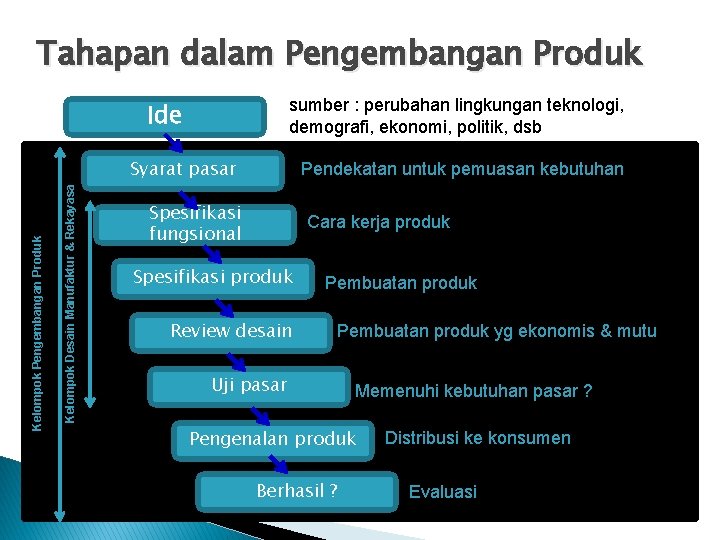 Tahapan dalam Pengembangan Produk

Ide

sumber : perubahan lingkungan teknologi, demografi, ekonomi, politik, dsb

Kelompok Pengembangan Produk

Kelompok Desain Manufaktur & Rekayasa

Syarat pasar

Pendekatan untuk pemuasan kebutuhan

Spesifikasi fungsional

Cara kerja produk

Spesifikasi produk

Pembuatan produk

Review desain

Pembuatan produk yg ekonomis & mutu

Uji pasar

Memenuhi kebutuhan pasar ?

Pengenalan produk

Distribusi ke konsumen

Berhasil ?

Evaluasi